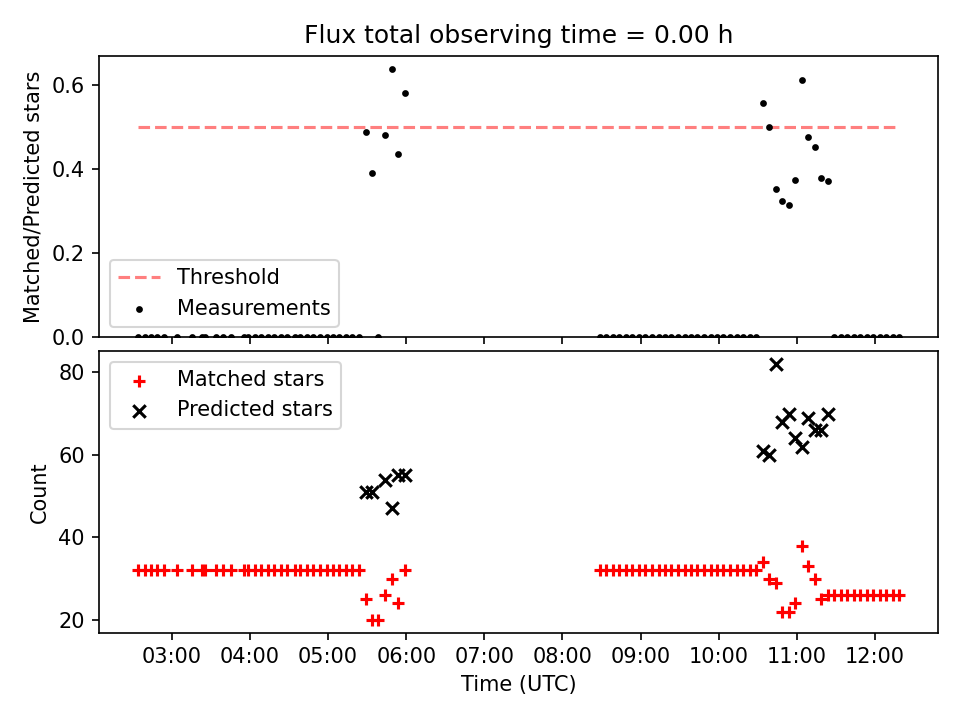 Flux total observing time = 0.00 h

Matched/Predicted stars

0.6
0.4
0.2
0.0

Threshold
Measurements

Matched stars
Predicted stars

Count

80
60
40
20

03:00 04:00 05:00 06:00 07:00 08:00 09:00 10:00 11:00 12:00

Time (UTC)